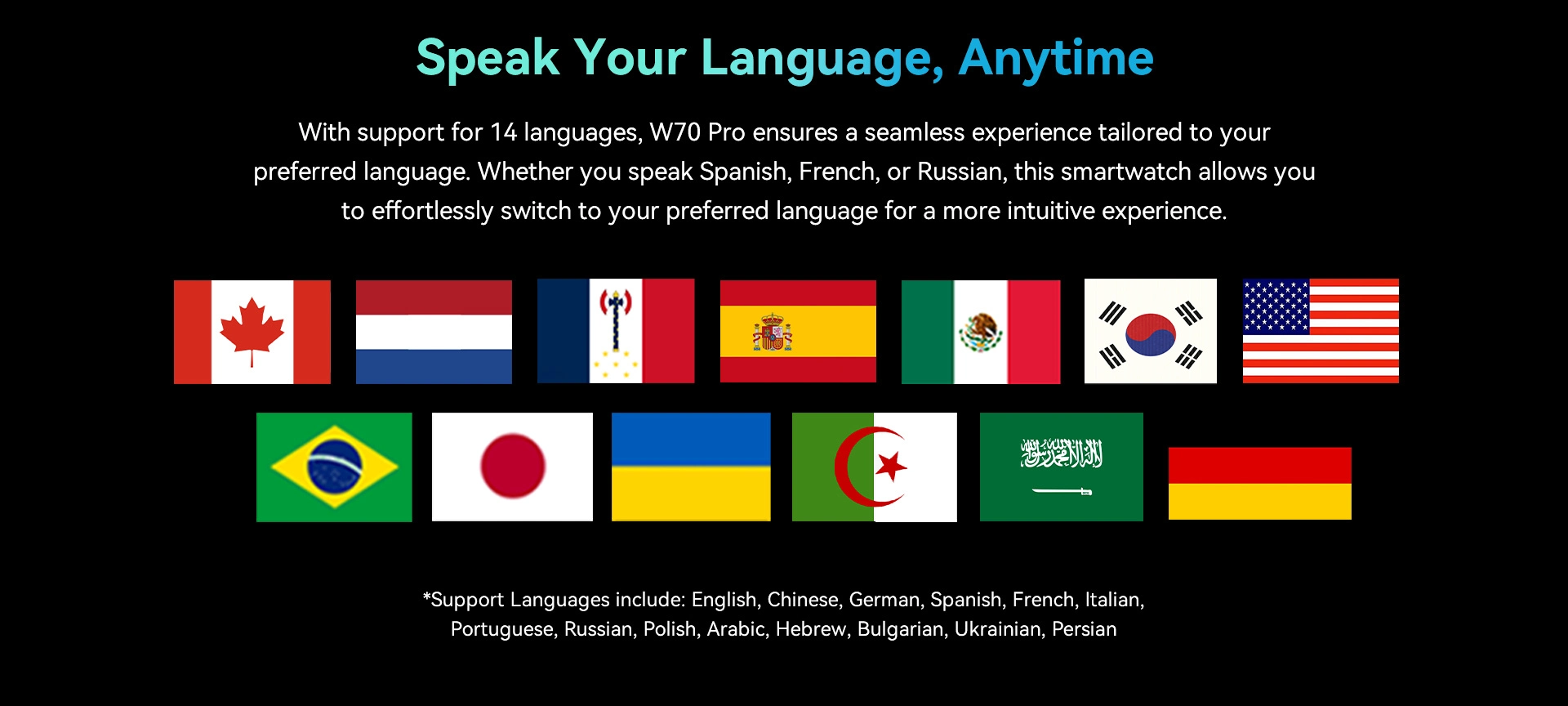 Speak Your Language, Anytime

With support for 14 languages, W70 Pro ensures a seamless experience tailored to your preferred language. Whether you speak Spanish, French, or Russian, this smartwatch allows you to effortlessly switch to your preferred language for a more intuitive experience.

*Support Languages include: English, Chinese, German, Spanish, French, Italian, Portuguese, Russian, Polish, Arabic, Hebrew, Bulgarian, Ukrainian, Persian